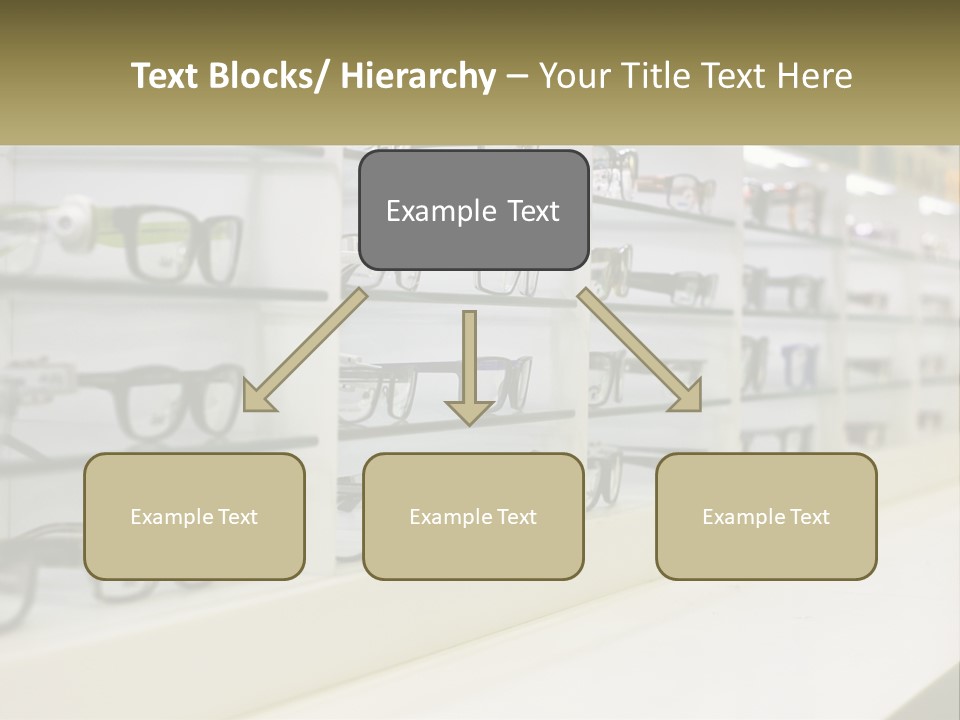 Text Blocks/ Hierarchy – Your Title Text Here

Example Text

Example Text

Example Text

Example Text